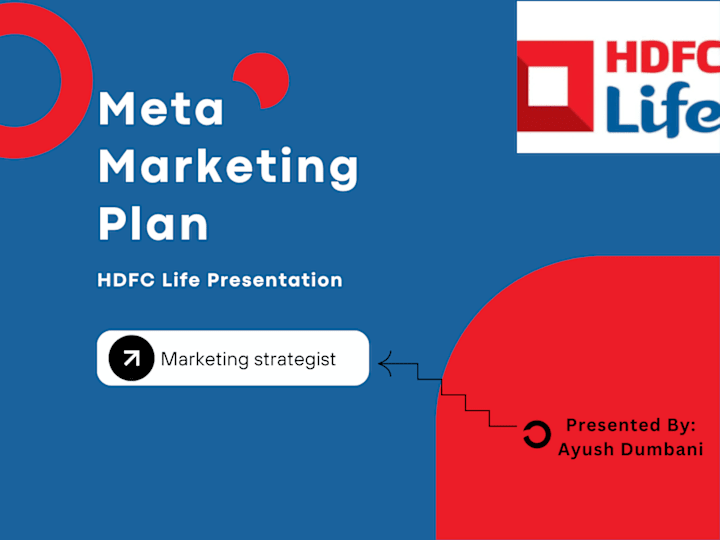 HDFC Life

Meta Marketing Plan

HDFC Life Presentation

Marketing strategist

Presented By: Ayush Dumbani